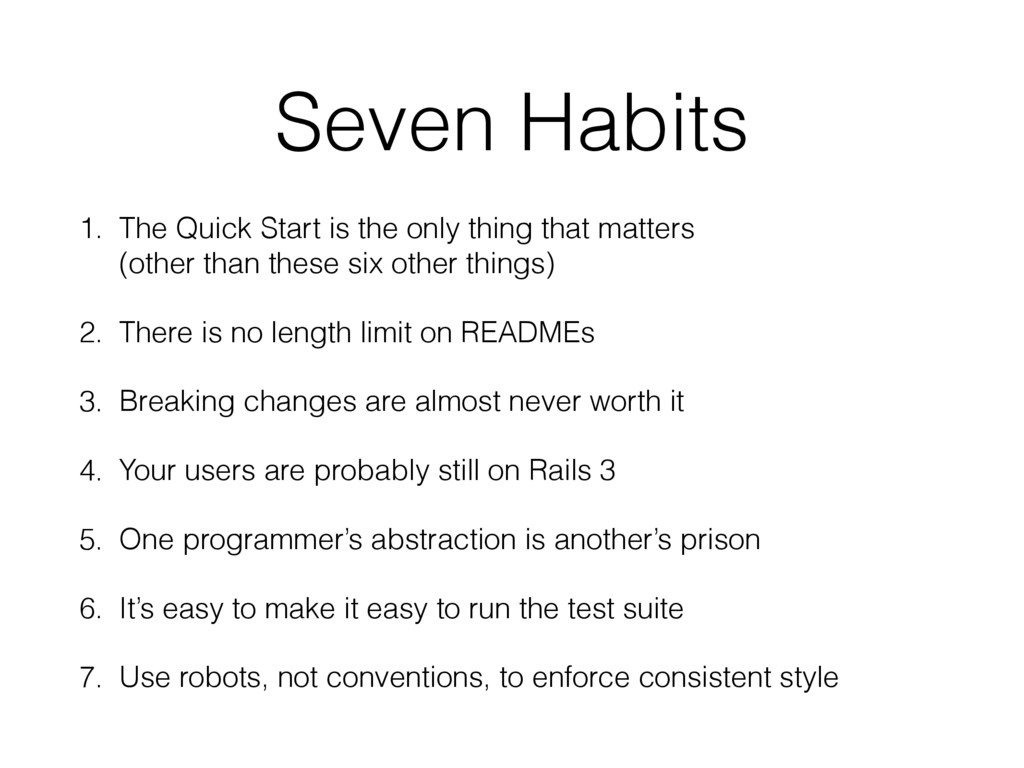 Seven Habits

1. The Quick Start is the only thing that matters
(other than these six other things)

2. There is no length limit on READMEs

3. Breaking changes are almost never worth it

4. Your users are probably still on Rails 3

5. One programmer's abstraction is another's prison

6. It's easy to make it easy to run the test suite

7. Use robots, not conventions, to enforce consistent style